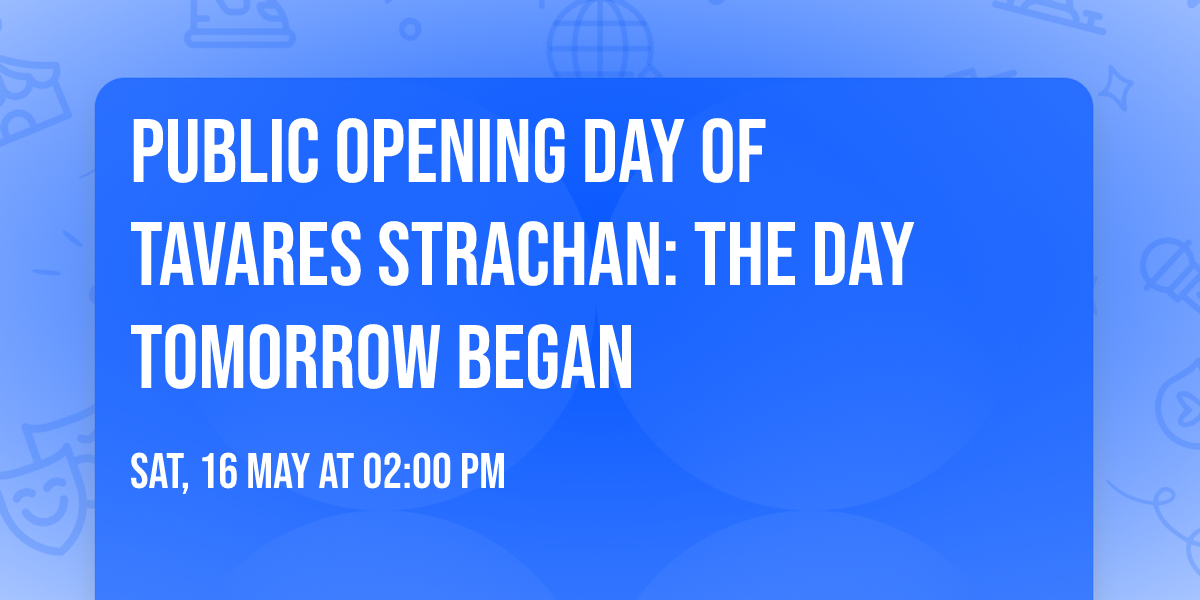 PUBLIC OPENING DAY OF TAVARES STRACHAN: THE DAY TOMORROW BEGAN

SAT, 16 MAY AT 02:00 PM